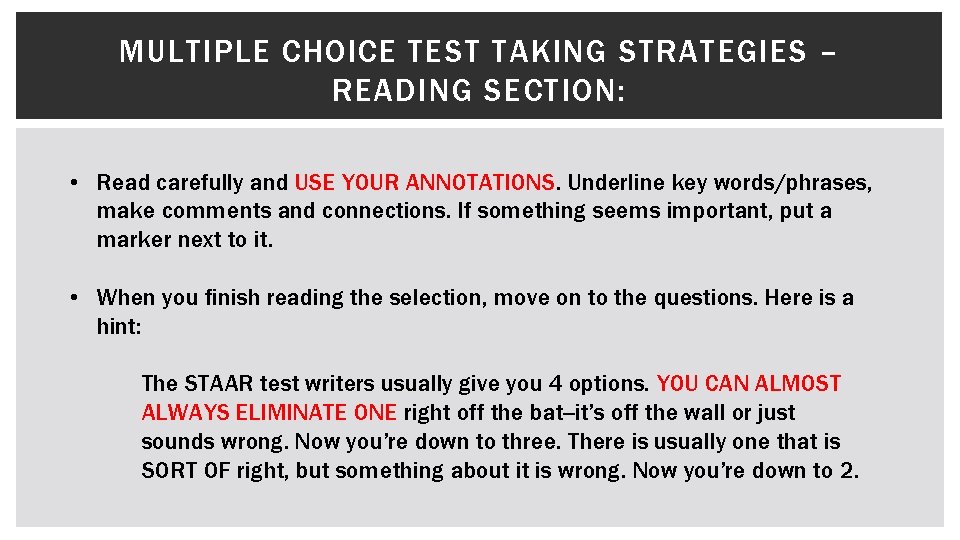 MULTIPLE CHOICE TEST TAKING STRATEGIES – READING SECTION:

• Read carefully and USE YOUR ANNOTATIONS. Underline key words/phrases, make comments and connections. If something seems important, put a marker next to it.

• When you finish reading the selection, move on to the questions. Here is a hint:

The STAAR test writers usually give you 4 options. YOU CAN ALMOST ALWAYS ELIMINATE ONE right off the bat–it's off the wall or just sounds wrong. Now you're down to three. There is usually one that is SORT OF right, but something about it is wrong. Now you're down to 2.